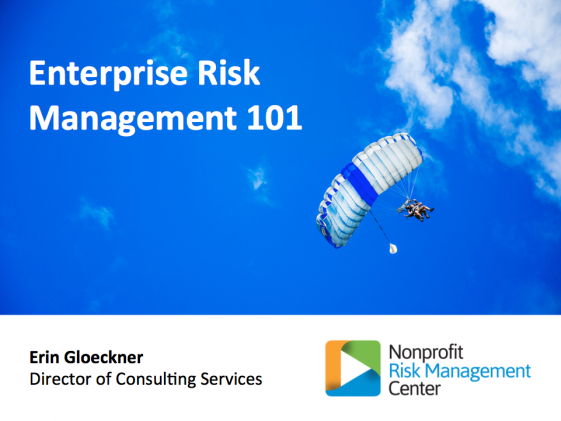 Enterprise Risk Management 101

Erin Gloeckner
Director of Consulting Services

Nonprofit
Risk Management
Center